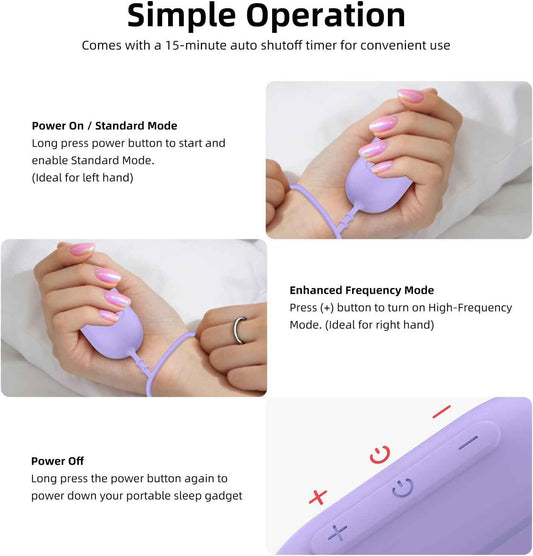 Simple Operation

Comes with a 15-minute auto shutoff timer for convenient use

Power On / Standard Mode
Long press power button to start and enable Standard Mode.
(Ideal for left hand)

Enhanced Frequency Mode
Press (+) button to turn on High-Frequency Mode. (Ideal for right hand)

Power Off
Long press the power button again to power down your portable sleep gadget

+

−

+

−